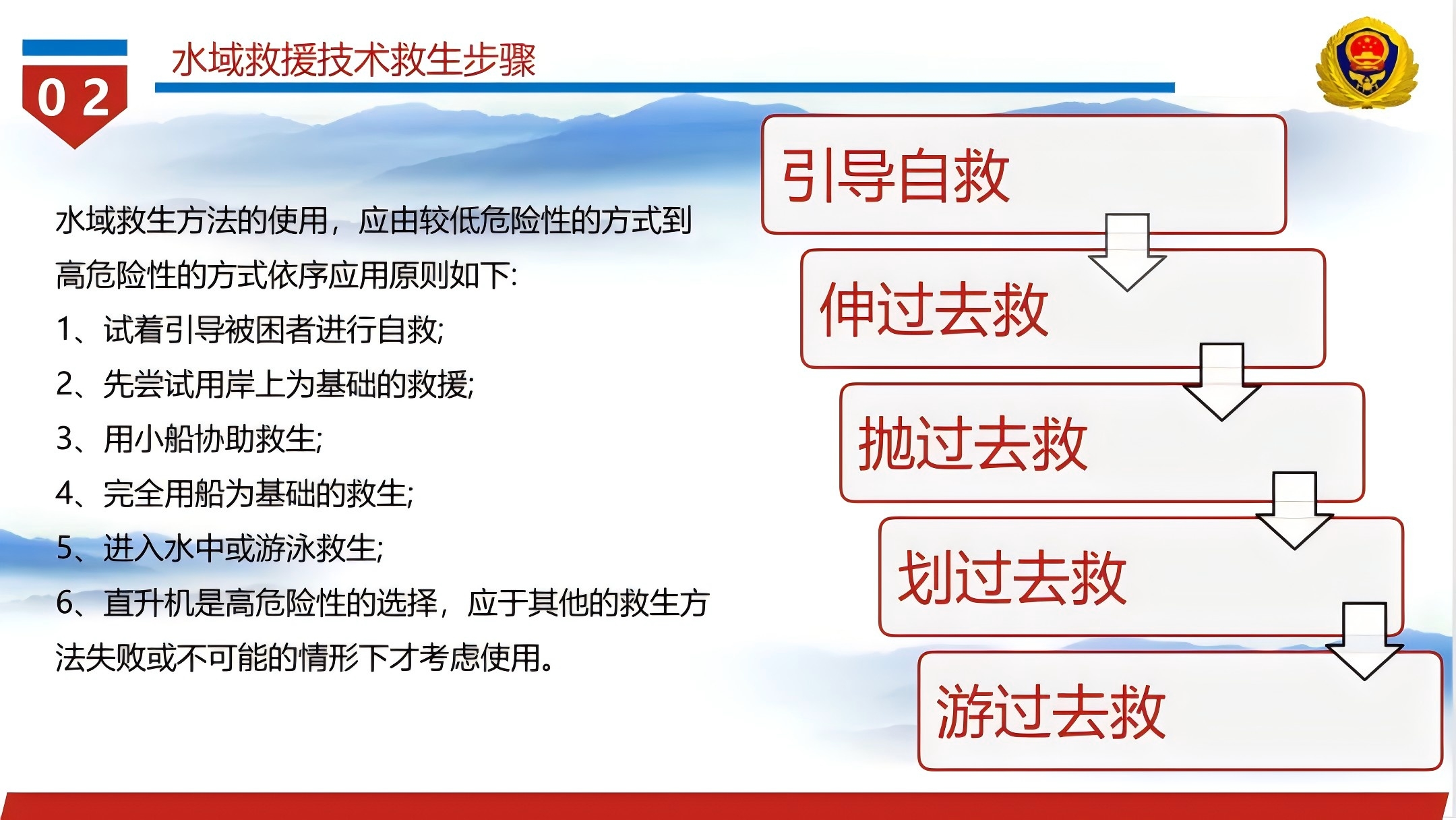 02

水域救援技术救生步骤

水域救生方法的使用，应由较低危险性的方式到高危险性的方式依序应用原则如下:

1、试着引导被困者进行自救;

2、先尝试用岸上为基础的救援;

3、用小船协助救生;

4、完全用船为基础的救生;

5、进入水中或游泳救生;

6、直升机是高危险性的选择，应于其他的救生方法失败或不可能的情形下才考虑使用。

引导自救

伸过去救

抛过去救

划过去救

游过去救